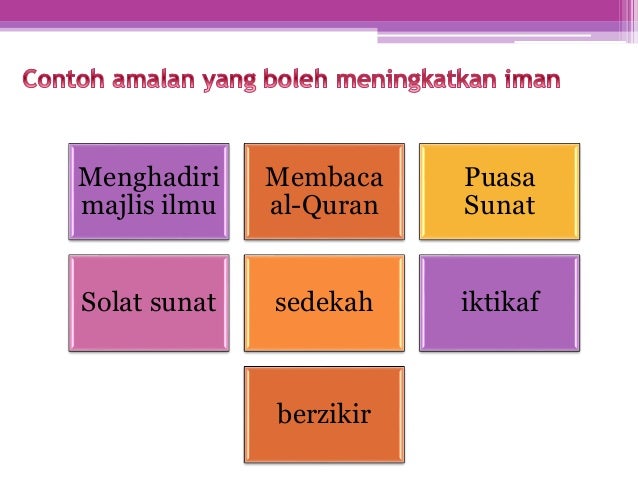 Contoh amalan yang boleh meningkatkan iman

Menghadiri majlis ilmu

Membaca al-Quran

Puasa Sunat

Solat sunat

sedekah

iktikaf

berzikir